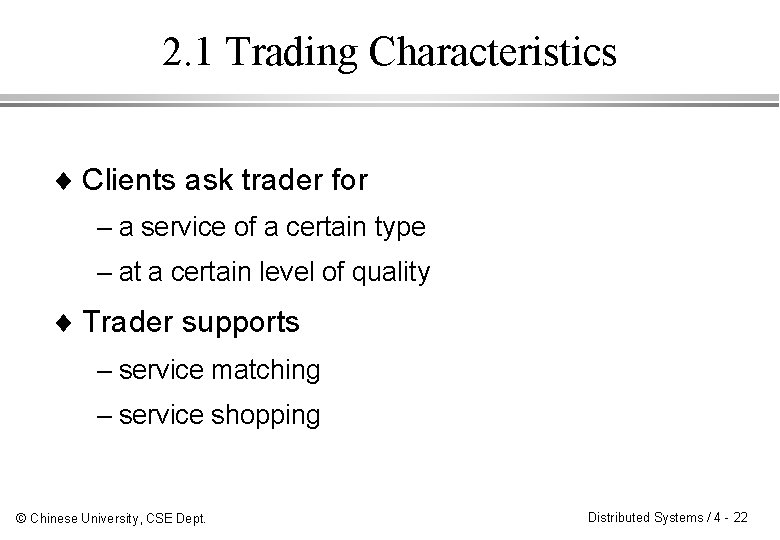 2.1 Trading Characteristics

♦ Clients ask trader for

– a service of a certain type

– at a certain level of quality

♦ Trader supports

– service matching

– service shopping

© Chinese University, CSE Dept.

Distributed Systems / 4 - 22